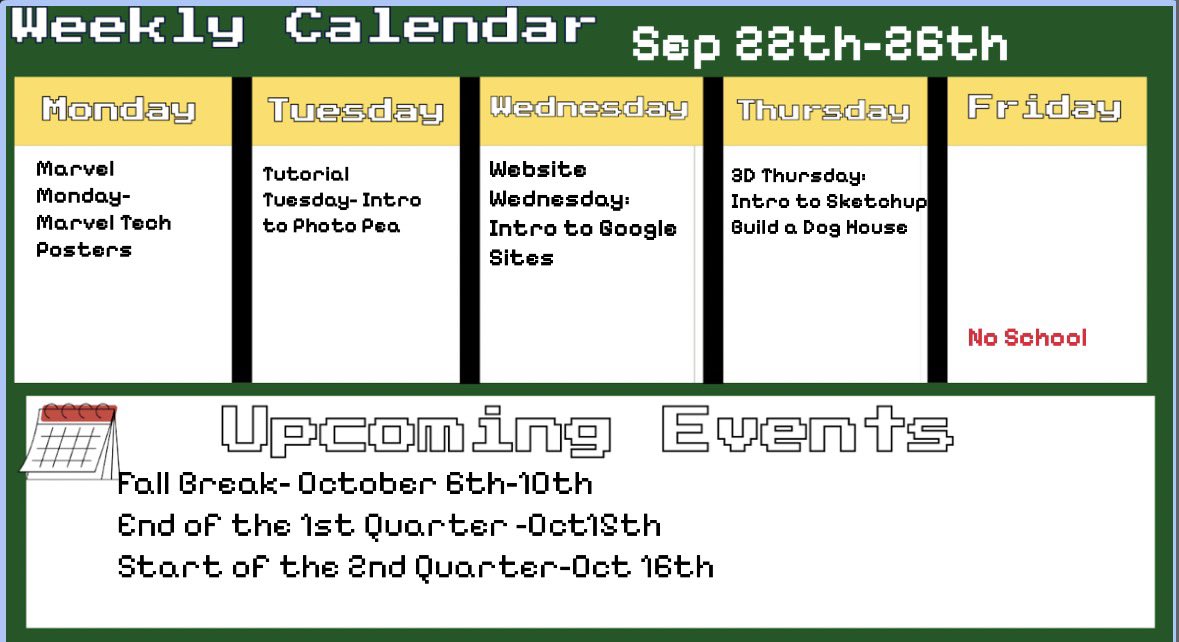 Weekly Calendar Sep 22th-26th

| Monday | Tuesday | Wednesday | Thursday | Friday |
|---|---|---|---|---|
| Marvel Monday- Marvel Tech Posters | Tutorial Tuesday- Intro to Photo Pea | Website Wednesday: Intro to Google Sites | 3D Thursday: Intro to Sketchup Build a Dog House | No School |

Upcoming Events

Fall Break- October 6th-10th

End of the 1st Quarter -Oct13th

Start of the 2nd Quarter-Oct 16th